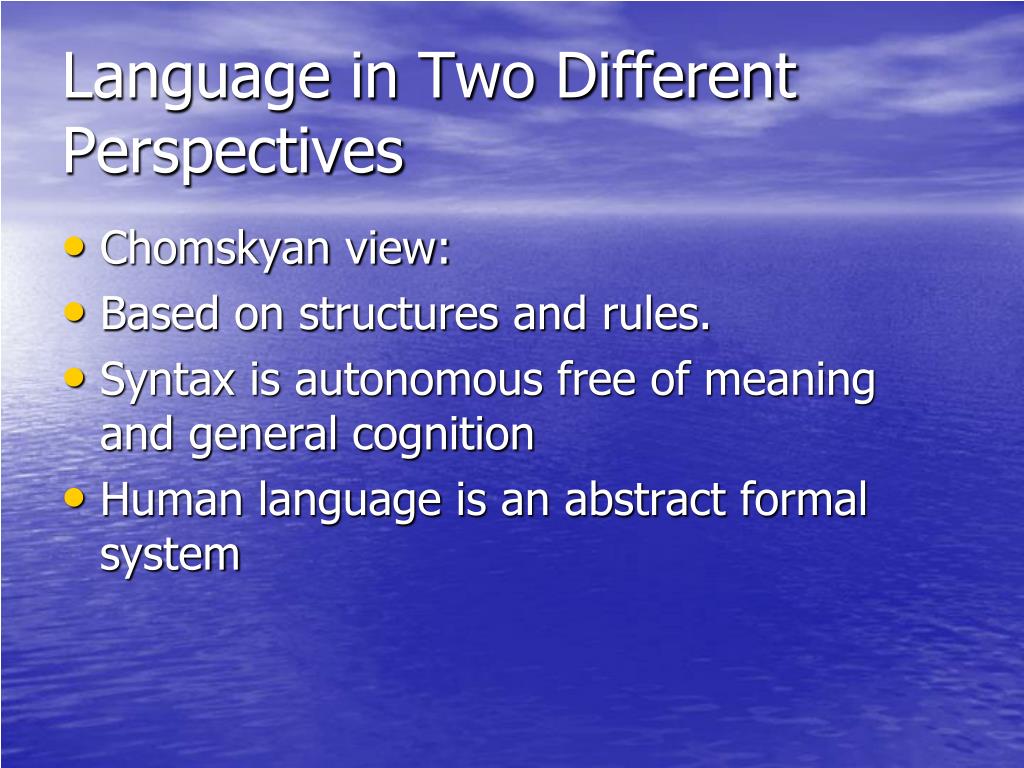 Language in Two Different Perspectives

• Chomskyan view:
• Based on structures and rules.
• Syntax is autonomous free of meaning and general cognition
• Human language is an abstract formal system